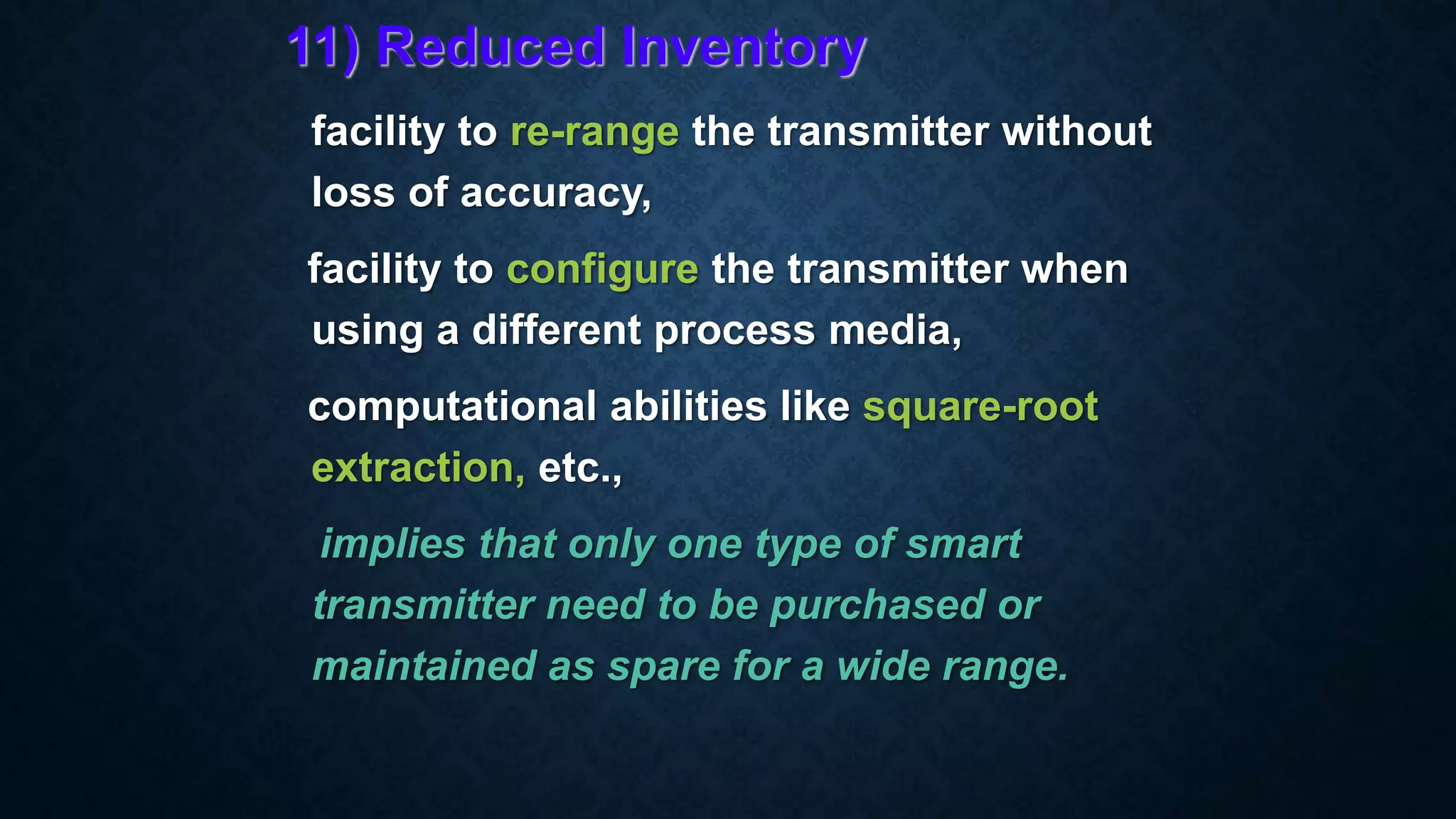 11) Reduced Inventory

facility to re-range the transmitter without loss of accuracy,

facility to configure the transmitter when using a different process media,

computational abilities like square-root extraction, etc.,

implies that only one type of smart transmitter need to be purchased or maintained as spare for a wide range.